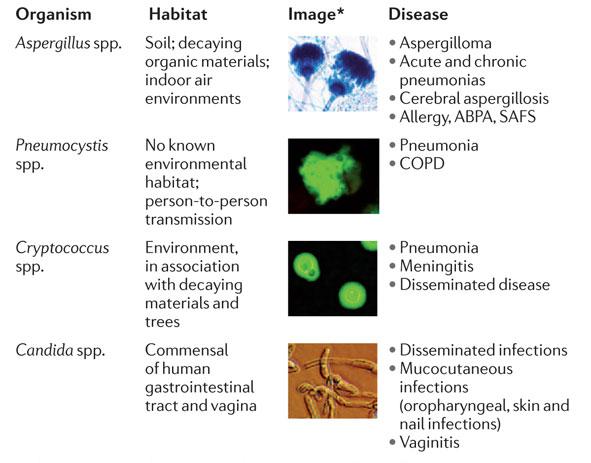 | Organism | Habitat | Image* | Disease |
|---|---|---|---|
| Aspergillus spp. | Soil; decaying organic materials; indoor air environments | | • Aspergilloma • Acute and chronic pneumonias • Cerebral aspergillosis • Allergy, ABPA, SAFS |
| Pneumocystis spp. | No known environmental habitat; person-to-person transmission | | • Pneumonia • COPD |
| Cryptococcus spp. | Environment, in association with decaying materials and trees | | • Pneumonia • Meningitis • Disseminated disease |
| Candida spp. | Commensal of human gastrointestinal tract and vagina | | • Disseminated infections • Mucocutaneous infections (oropharyngeal, skin and nail infections) • Vaginitis |